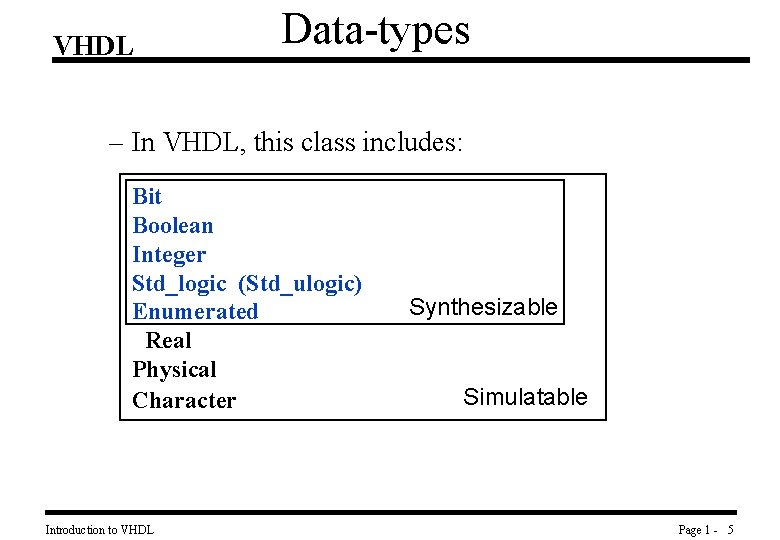 VHDL

Data-types

– In VHDL, this class includes:

Bit
Boolean
Integer
Std_logic (Std_ulogic)
Enumerated

Synthesizable

Real
Physical
Character

Simulatable

Introduction to VHDL

Page 1 - 5